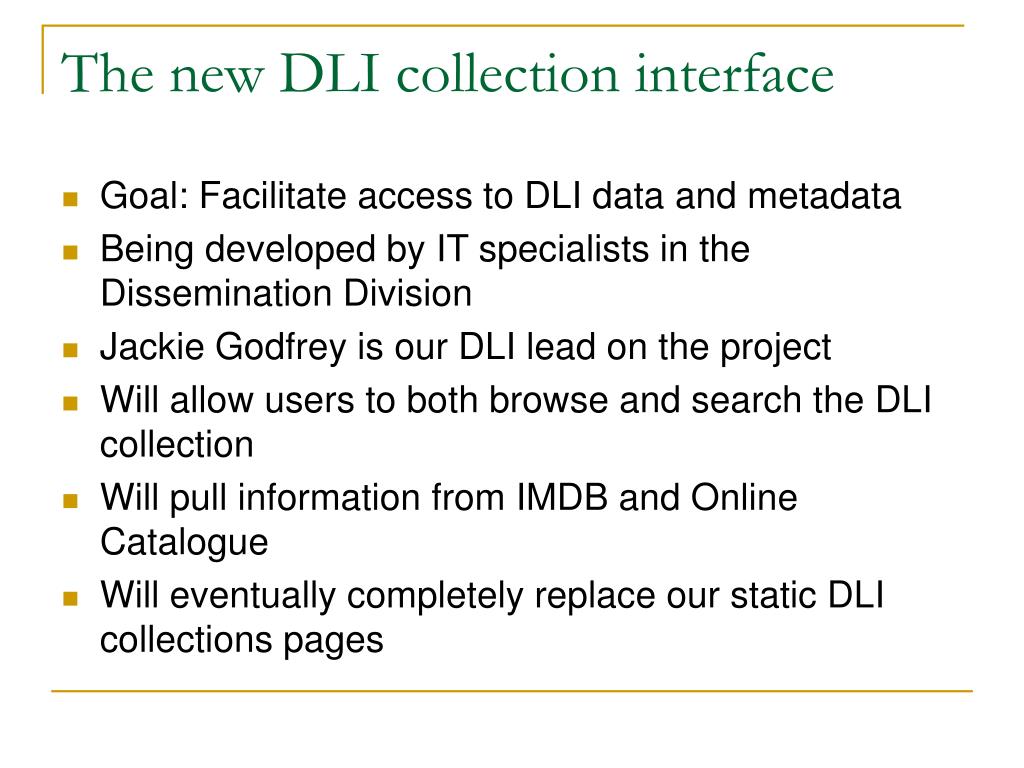 The new DLI collection interface

- Goal: Facilitate access to DLI data and metadata
- Being developed by IT specialists in the Dissemination Division
- Jackie Godfrey is our DLI lead on the project
- Will allow users to both browse and search the DLI collection
- Will pull information from IMDB and Online Catalogue
- Will eventually completely replace our static DLI collections pages